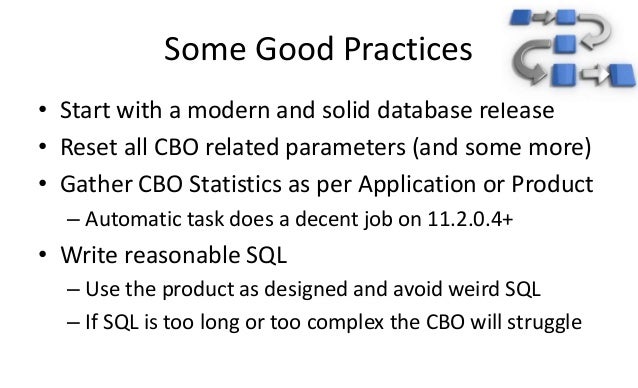 Some Good Practices

• Start with a modern and solid database release
• Reset all CBO related parameters (and some more)
• Gather CBO Statistics as per Application or Product
– Automatic task does a decent job on 11.2.0.4+
• Write reasonable SQL
– Use the product as designed and avoid weird SQL
– If SQL is too long or too complex the CBO will struggle